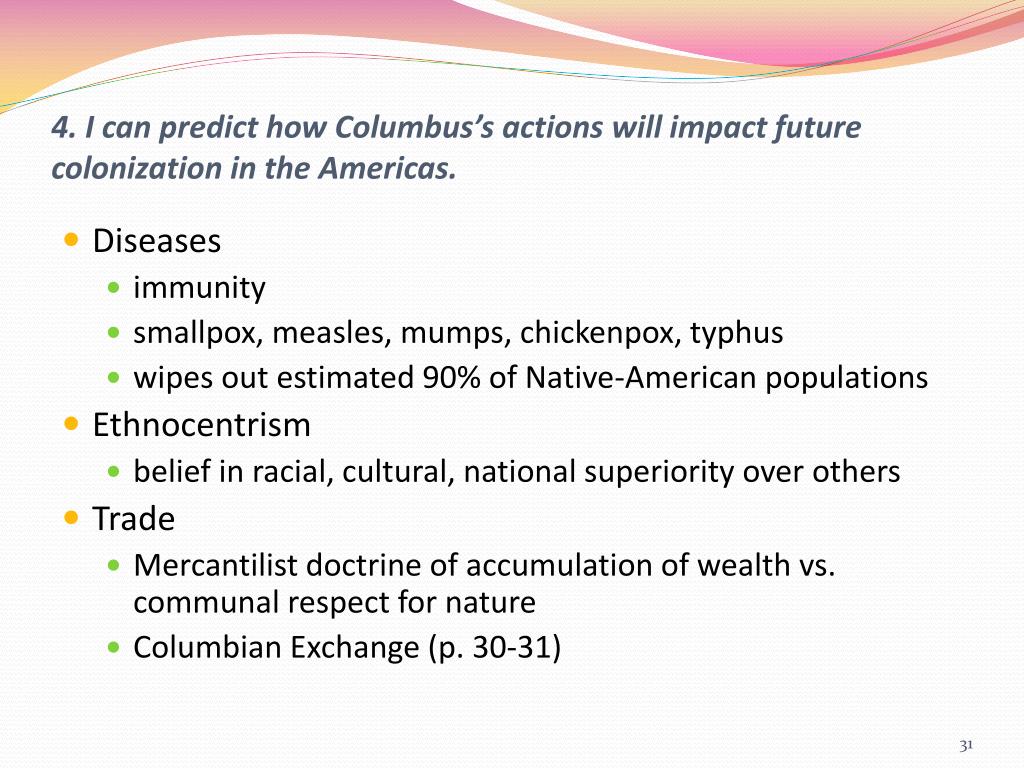 4. I can predict how Columbus's actions will impact future colonization in the Americas.

- Diseases
  - immunity
  - smallpox, measles, mumps, chickenpox, typhus
  - wipes out estimated 90% of Native-American populations
- Ethnocentrism
  - belief in racial, cultural, national superiority over others
- Trade
  - Mercantilist doctrine of accumulation of wealth vs. communal respect for nature
  - Columbian Exchange (p. 30-31)

31